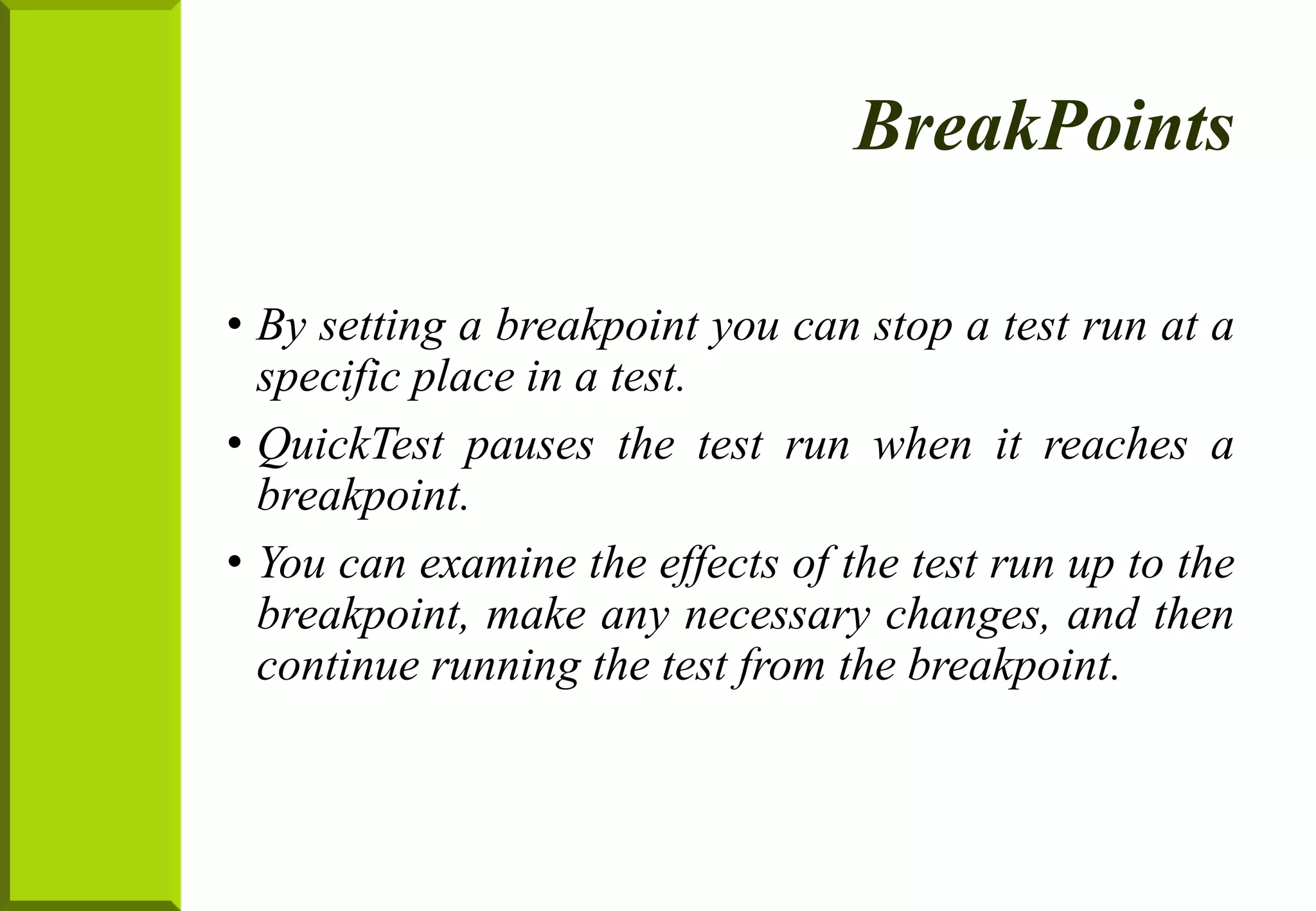 BreakPoints

• By setting a breakpoint you can stop a test run at a specific place in a test.

• QuickTest pauses the test run when it reaches a breakpoint.

• You can examine the effects of the test run up to the breakpoint, make any necessary changes, and then continue running the test from the breakpoint.